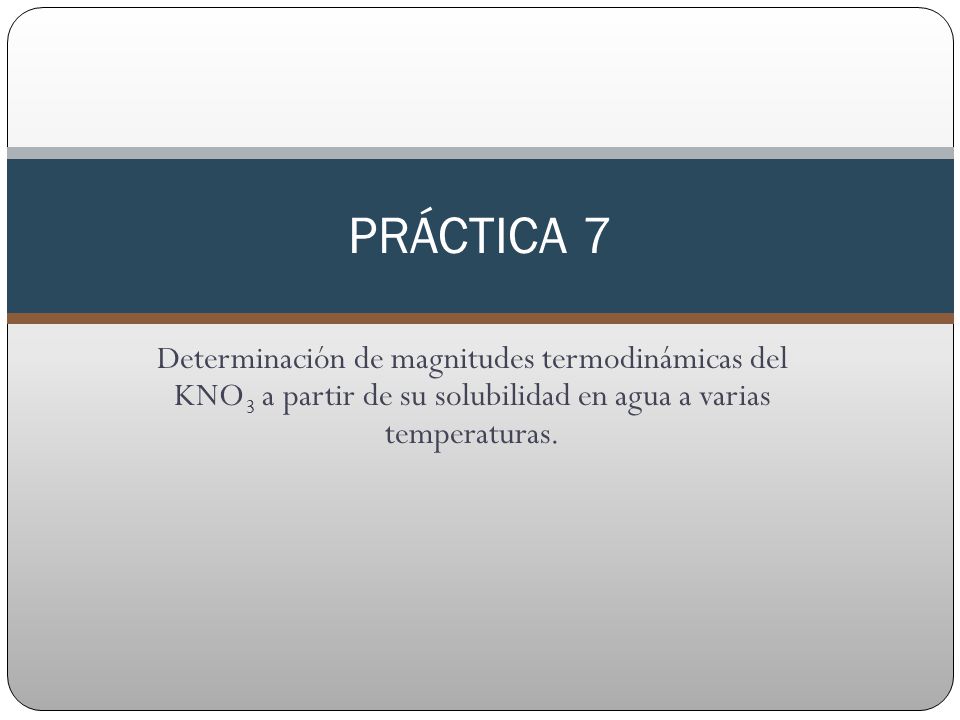 PRÁCTICA 7

Determinación de magnitudes termodinámicas del $KNO_3$ a partir de su solubilidad en agua a varias temperaturas.